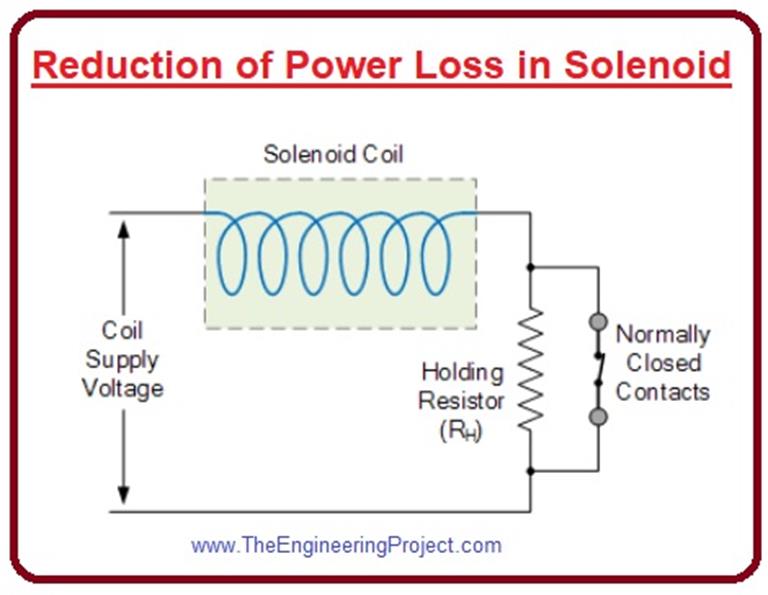 Reduction of Power Loss in Solenoid

Solenoid Coil

Coil Supply Voltage

Holding Resistor ($R_H$)

Normally Closed Contacts

www.TheEngineeringProject.com